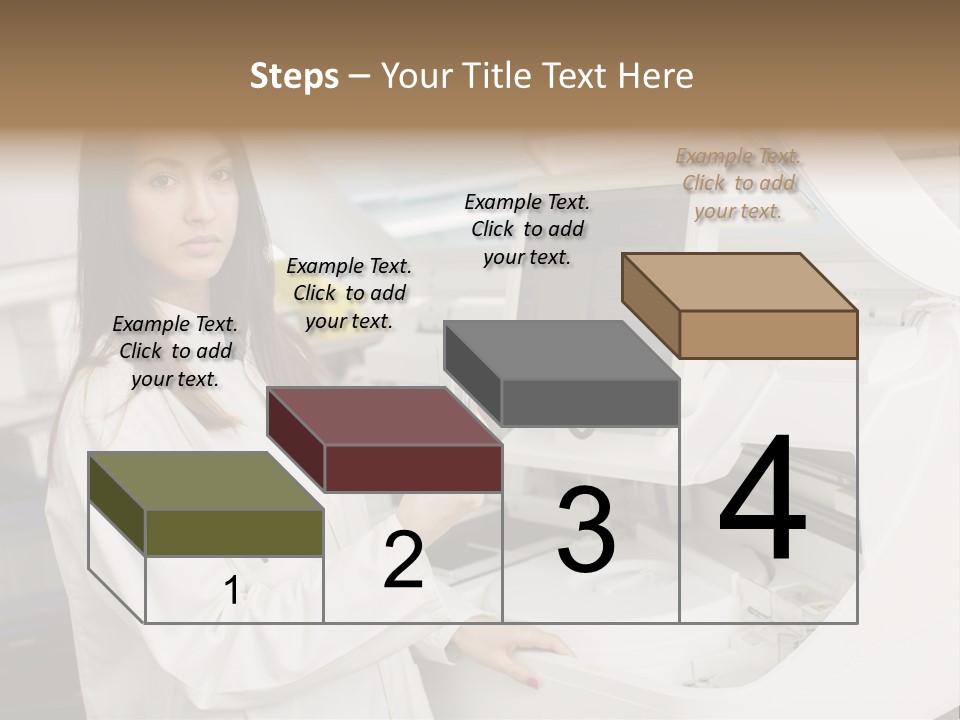 Steps – Your Title Text Here

Example Text. Click to add your text.

Example Text. Click to add your text.

Example Text. Click to add your text.

Example Text. Click to add your text.

1

2

3

4